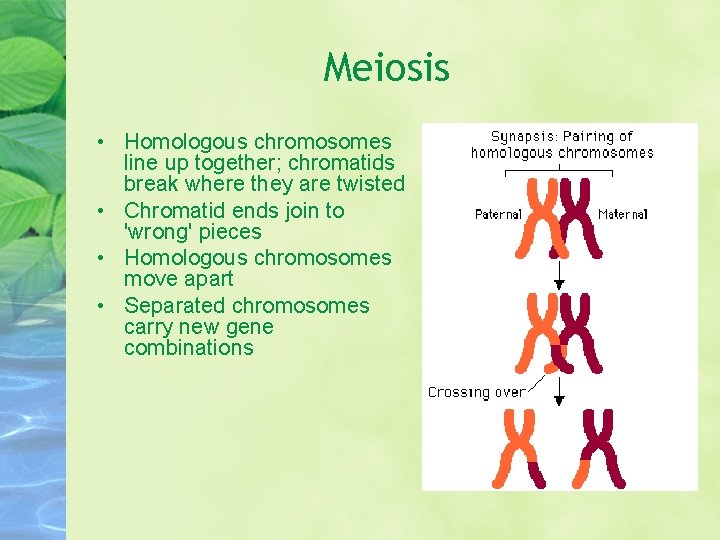 Meiosis

• Homologous chromosomes line up together; chromatids break where they are twisted
• Chromatid ends join to 'wrong' pieces
• Homologous chromosomes move apart
• Separated chromosomes carry new gene combinations

Synapsis: Pairing of homologous chromosomes

Paternal

Maternal

Crossing over